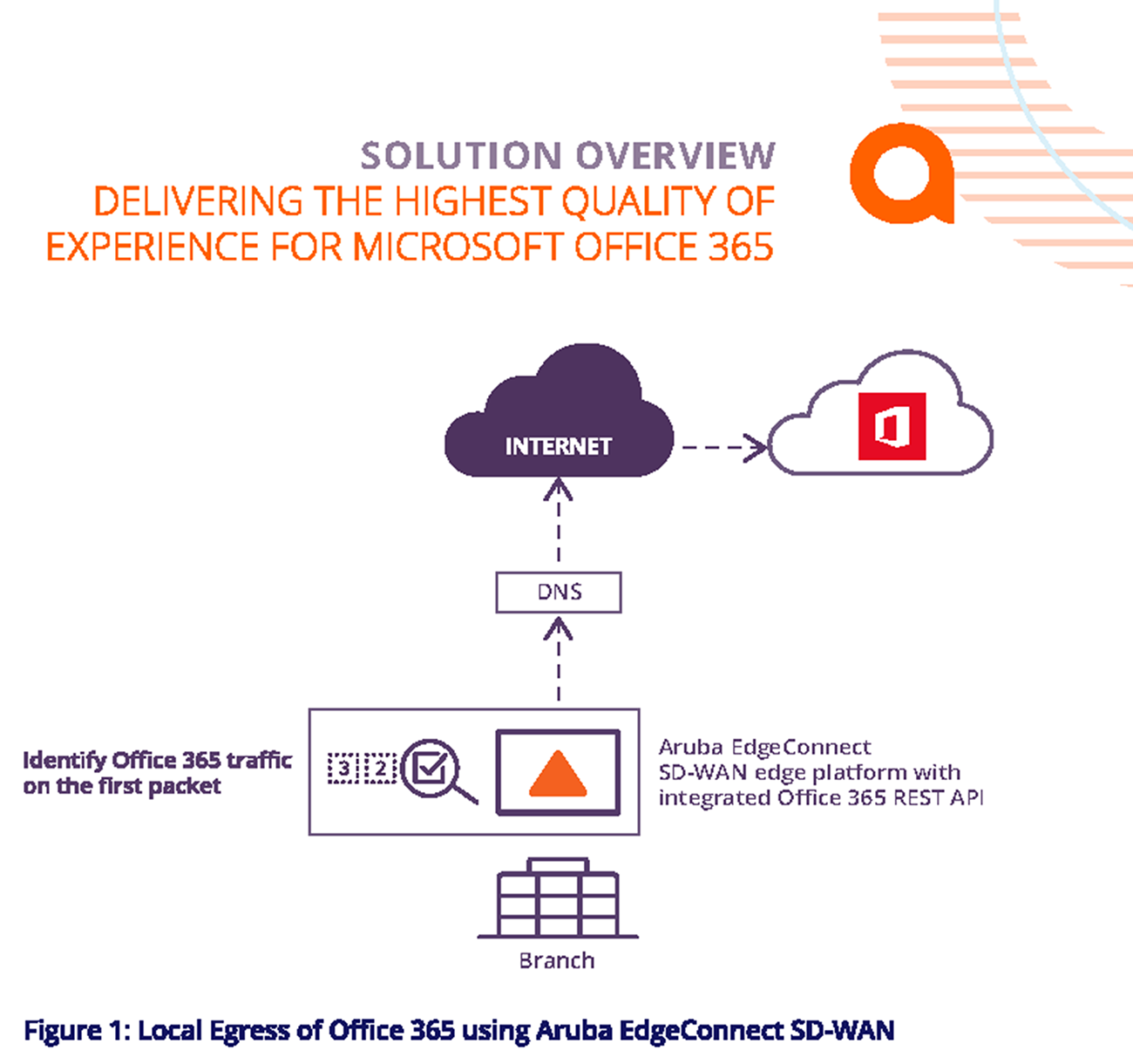 SOLUTION OVERVIEW
DELIVERING THE HIGHEST QUALITY OF EXPERIENCE FOR MICROSOFT OFFICE 365

INTERNET

DNS

Identify Office 365 traffic on the first packet

3 2

Aruba EdgeConnect SD-WAN edge platform with integrated Office 365 REST API

Branch

Figure 1: Local Egress of Office 365 using Aruba EdgeConnect SD-WAN